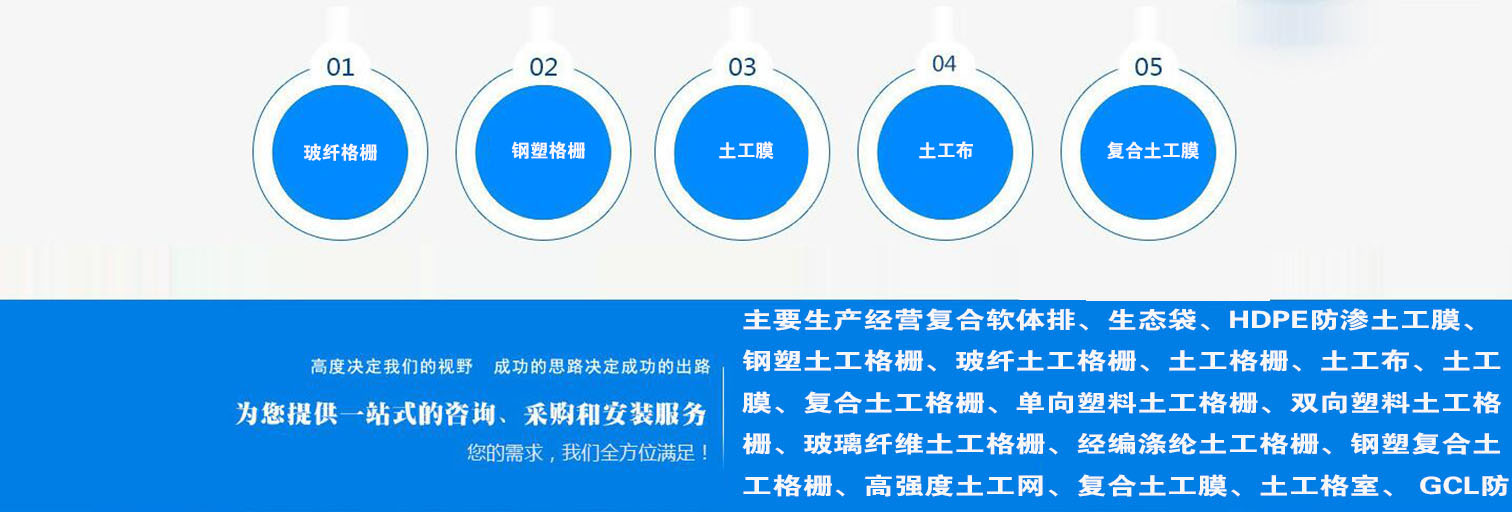 01
玻纤格栅

02
钢塑格栅

03
土工膜

04
土工布

05
复合土工膜

高度决定我们的视野　成功的思路决定成功的出路
为您提供一站式的咨询、采购和安装服务
您的需求，我们全方位满足！

主要生产经营复合软体排、生态袋、HDPE防渗土工膜、钢塑土工格栅、玻纤土工格栅、土工格栅、土工布、土工膜、复合土工格栅、单向塑料土工格栅、双向塑料土工格栅、玻璃纤维土工格栅、经编涤纶土工格栅、钢塑复合土工格栅、高强度土工网、复合土工膜、土工格室、 GCL防